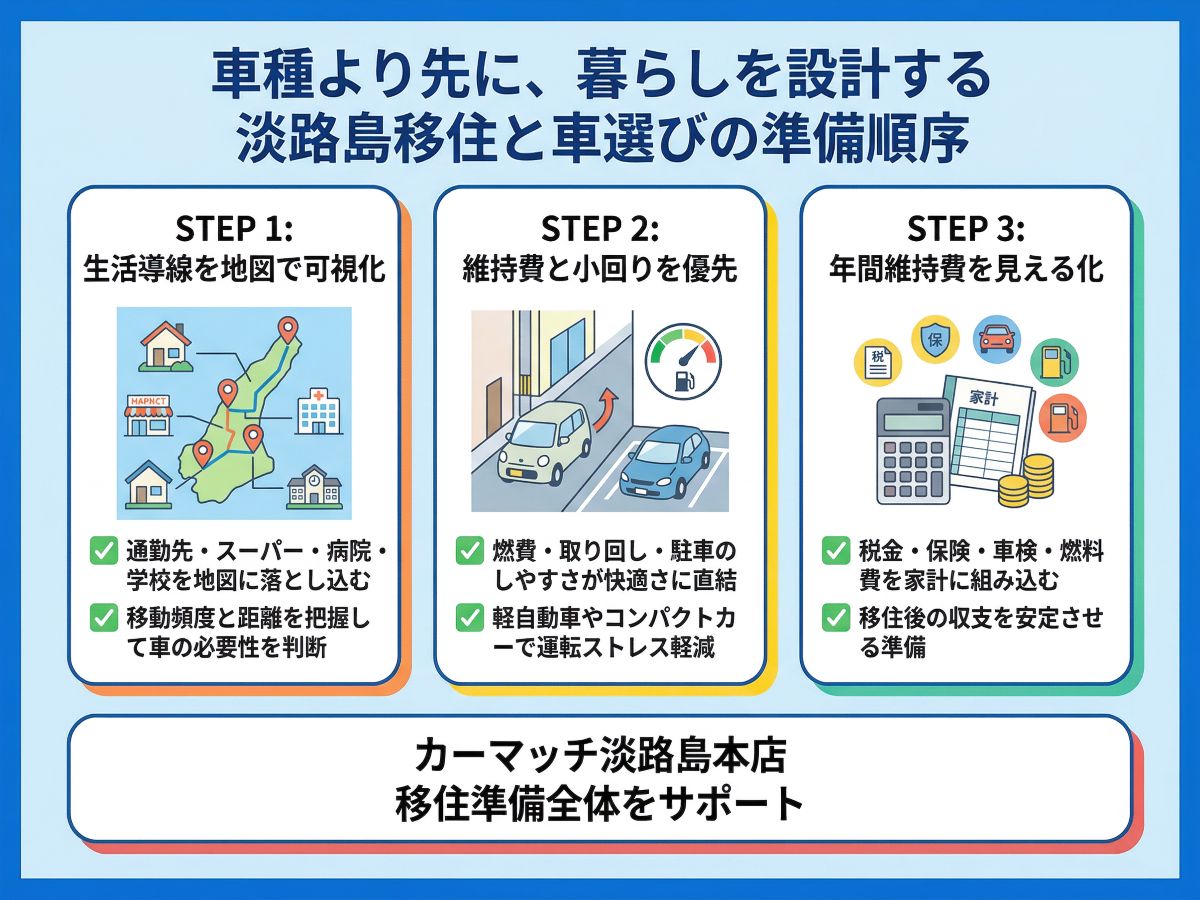 車種より先に、暮らしを設計する
淡路島移住と車選びの準備順序

STEP 1:
生活導線を地図で可視化

HAPNCT

通勤先・スーパー・病院・学校を地図に落とし込む
移動頻度と距離を把握して車の必要性を判断

STEP 2:
維持費と小回りを優先

燃費・取り回し・駐車のしやすさが快適さに直結
軽自動車やコンパクトカーで運転ストレス軽減

STEP 3:
年間維持費を見える化

税
保
家計

税金・保険・車検・燃料費を家計に組み込む
移住後の収支を安定させる準備

カーマッチ淡路島本店
移住準備全体をサポート